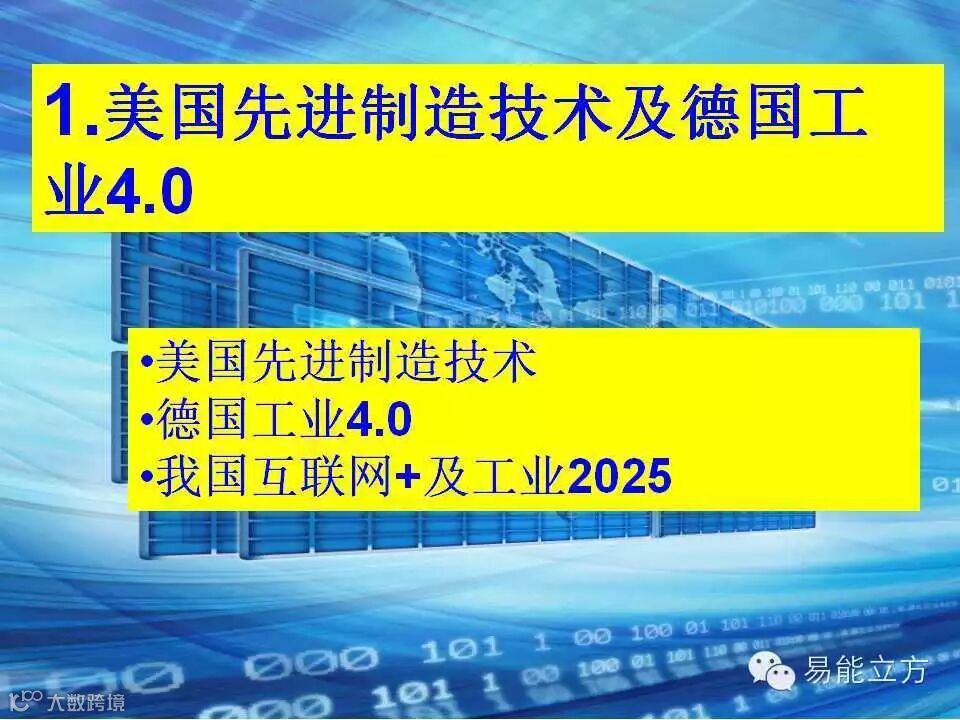 1.美国先进制造技术及德国工业4.0

•美国先进制造技术
•德国工业4.0
•我国互联网+及工业2025

易能立方

大数跨境